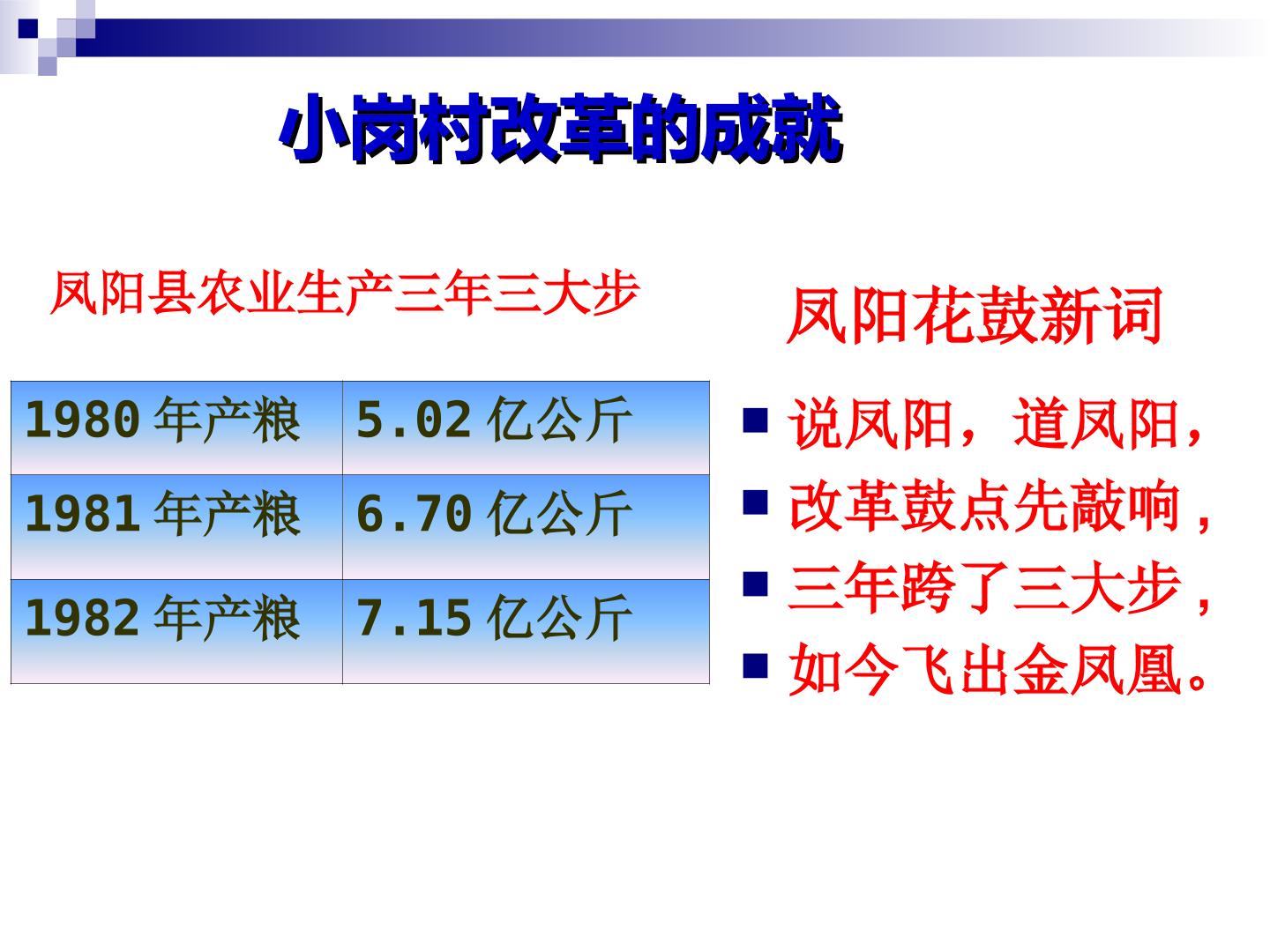 小岗村改革的成就

凤阳县农业生产三年三大步

| 1980年产粮 | 5.02亿公斤 |
|---|---|
| 1981年产粮 | 6.70亿公斤 |
| 1982年产粮 | 7.15亿公斤 |

凤阳花鼓新词

• 说凤阳，道凤阳，
• 改革鼓点先敲响，
• 三年跨了三大步，
• 如今飞出金凤凰。